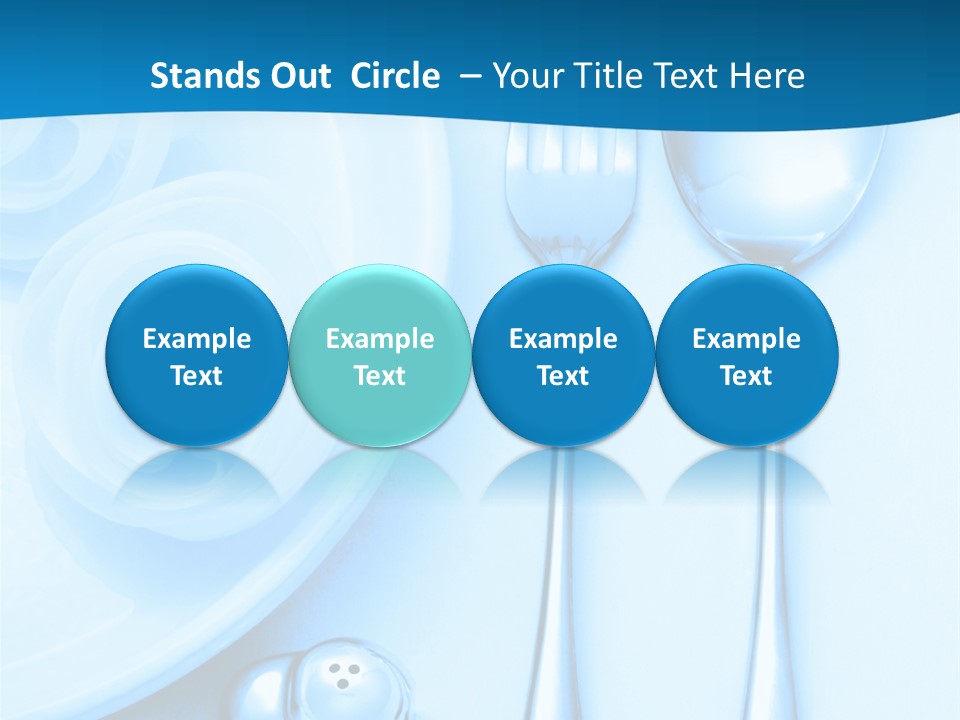 Stands Out Circle – Your Title Text Here

Example Text

Example Text

Example Text

Example Text